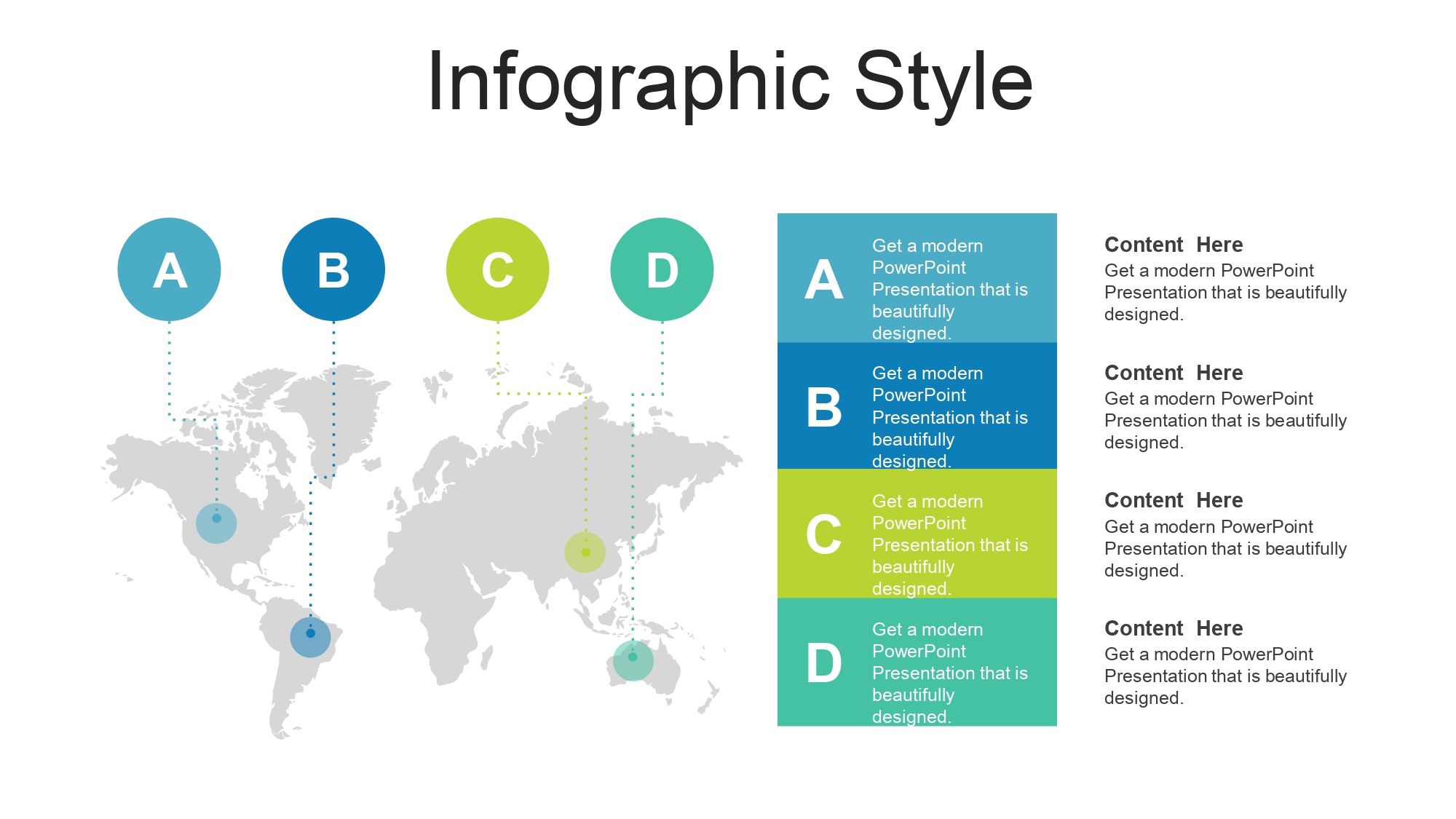 Infographic Style

A

B

C

D

A

Get a modern PowerPoint Presentation that is beautifully designed.

B

Get a modern PowerPoint Presentation that is beautifully designed.

C

Get a modern PowerPoint Presentation that is beautifully designed.

D

Get a modern PowerPoint Presentation that is beautifully designed.

Content Here
Get a modern PowerPoint Presentation that is beautifully designed.

Content Here
Get a modern PowerPoint Presentation that is beautifully designed.

Content Here
Get a modern PowerPoint Presentation that is beautifully designed.

Content Here
Get a modern PowerPoint Presentation that is beautifully designed.